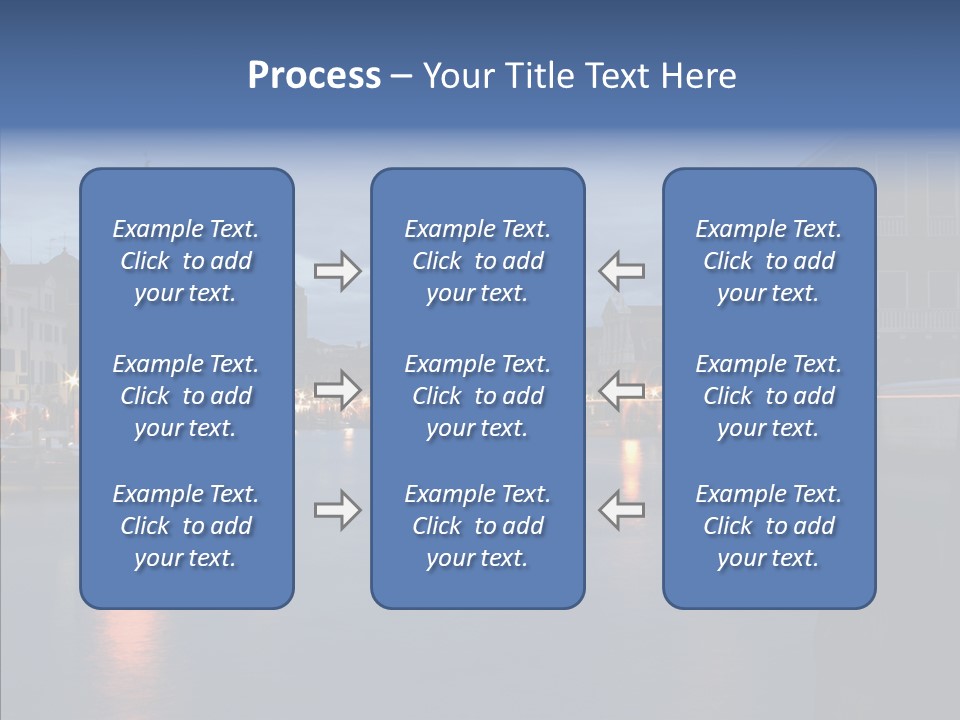 Process – Your Title Text Here

Example Text. Click to add your text.

Example Text. Click to add your text.

Example Text. Click to add your text.

Example Text. Click to add your text.

Example Text. Click to add your text.

Example Text. Click to add your text.

Example Text. Click to add your text.

Example Text. Click to add your text.

Example Text. Click to add your text.